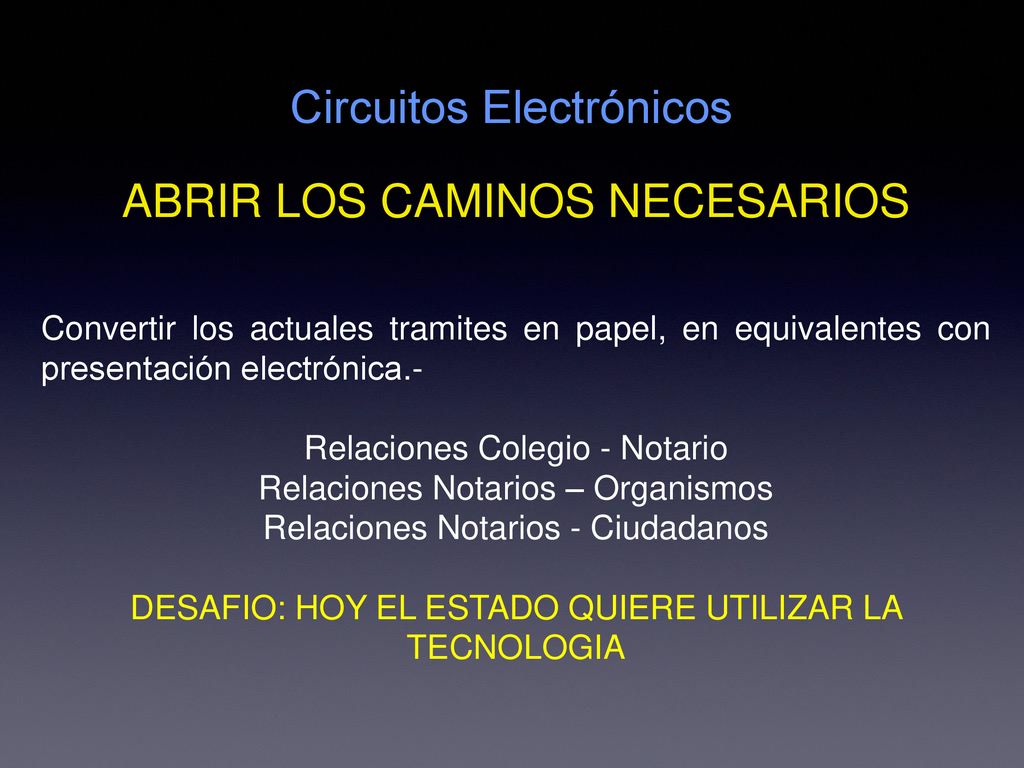 Circuitos Electrónicos

ABRIR LOS CAMINOS NECESARIOS

Convertir los actuales tramites en papel, en equivalentes con presentación electrónica.-

Relaciones Colegio - Notario
Relaciones Notarios – Organismos
Relaciones Notarios - Ciudadanos

DESAFIO: HOY EL ESTADO QUIERE UTILIZAR LA TECNOLOGIA